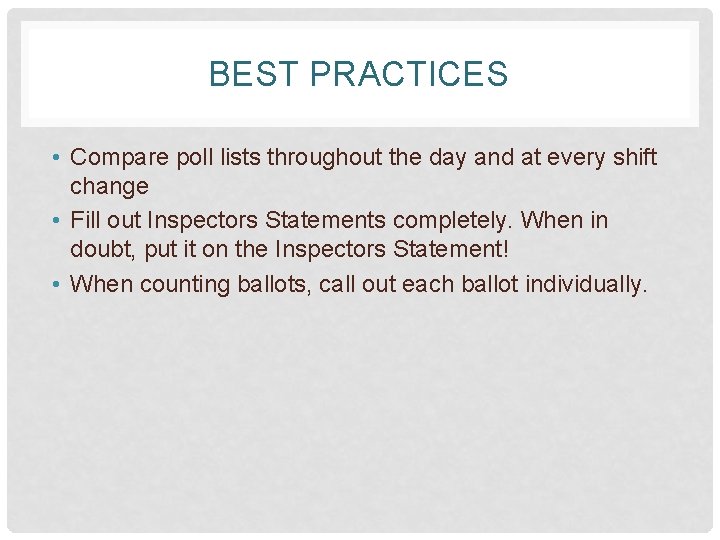 BEST PRACTICES

• Compare poll lists throughout the day and at every shift change
• Fill out Inspectors Statements completely. When in doubt, put it on the Inspectors Statement!
• When counting ballots, call out each ballot individually.